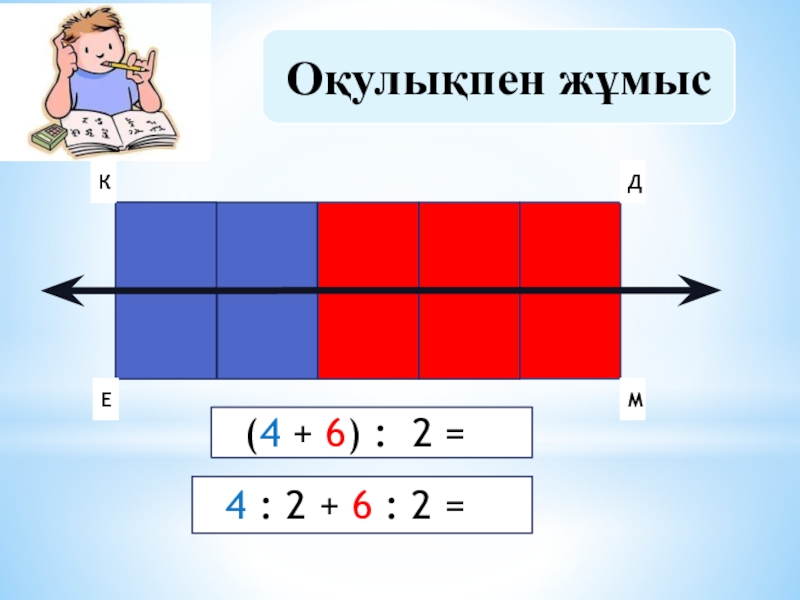 Оқулықпен жұмыс

К

Д

Е

М

$(4 + 6) : 2 =$

$4 : 2 + 6 : 2 =$